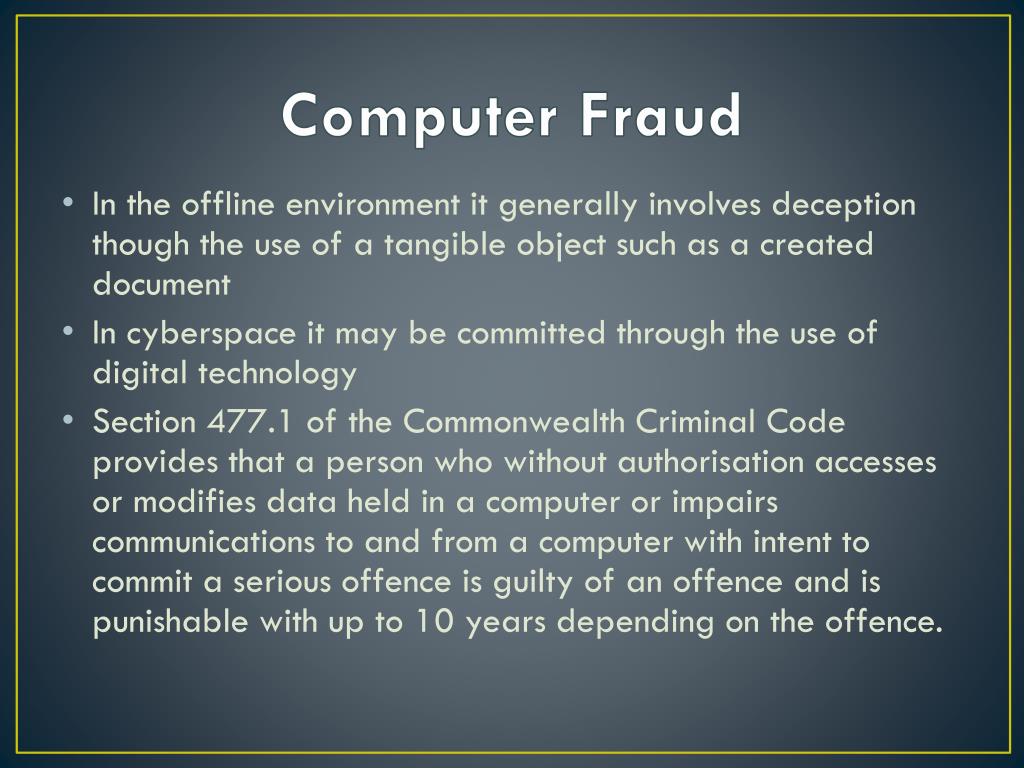 Computer Fraud

• In the offline environment it generally involves deception though the use of a tangible object such as a created document

• In cyberspace it may be committed through the use of digital technology

• Section 477.1 of the Commonwealth Criminal Code provides that a person who without authorisation accesses or modifies data held in a computer or impairs communications to and from a computer with intent to commit a serious offence is guilty of an offence and is punishable with up to 10 years depending on the offence.